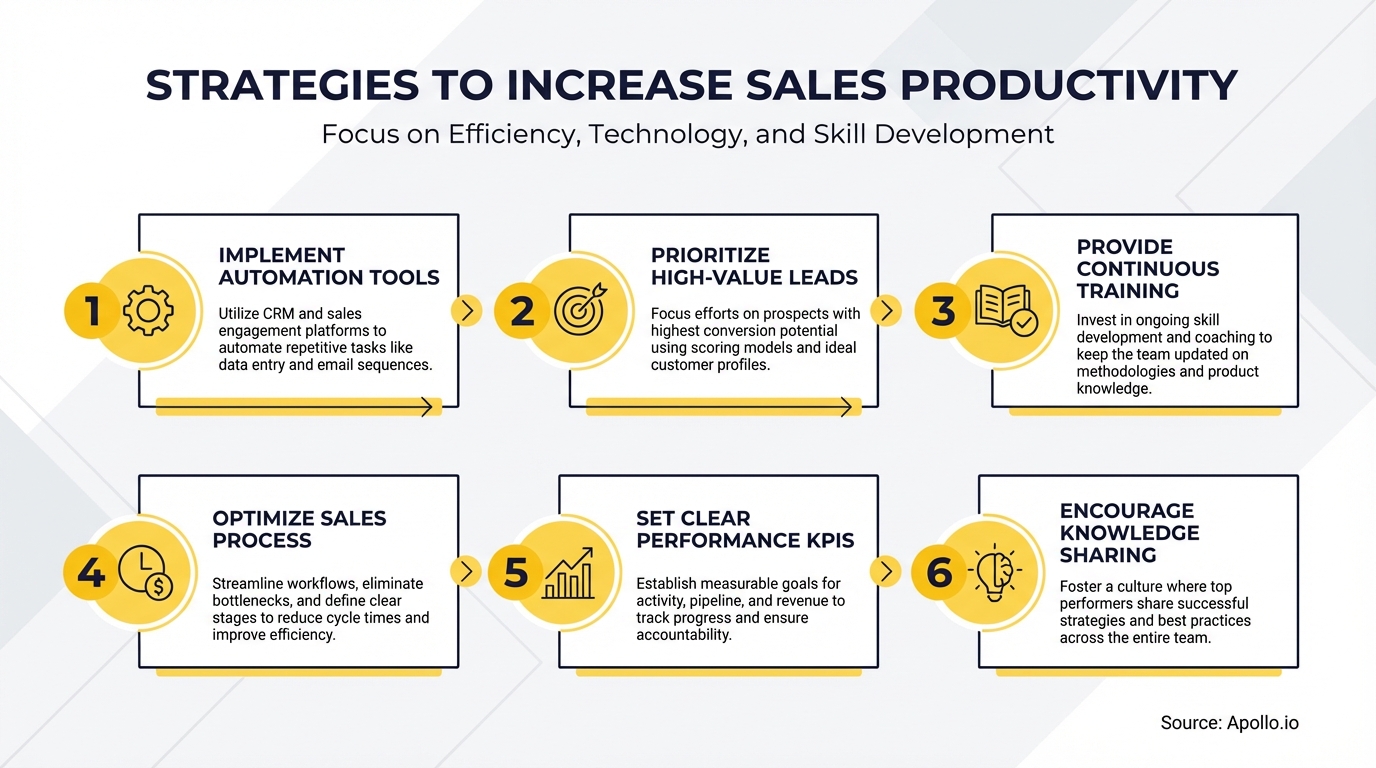 STRATEGIES TO INCREASE SALES PRODUCTIVITY

Focus on Efficiency, Technology, and Skill Development

1

IMPLEMENT AUTOMATION TOOLS

Utilize CRM and sales engagement platforms to automate repetitive tasks like data entry and email sequences.

2

PRIORITIZE HIGH-VALUE LEADS

Focus efforts on prospects with highest conversion potential using scoring models and ideal customer profiles.

3

PROVIDE CONTINUOUS TRAINING

Invest in ongoing skill development and coaching to keep the team updated on methodologies and product knowledge.

4

OPTIMIZE SALES PROCESS

Streamline workflows, eliminate bottlenecks, and define clear stages to reduce cycle times and improve efficiency.

5

SET CLEAR PERFORMANCE KPIS

Establish measurable goals for activity, pipeline, and revenue to track progress and ensure accountability.

6

ENCOURAGE KNOWLEDGE SHARING

Foster a culture where top performers share successful strategies and best practices across the entire team.

Source: Apollo.io